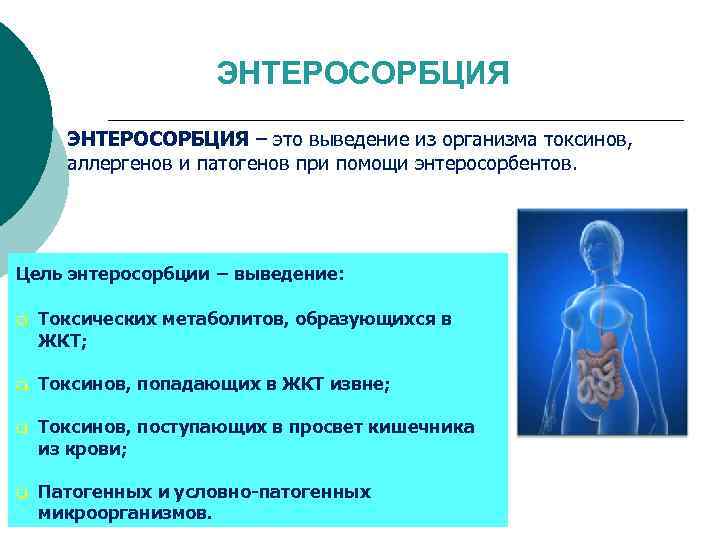 ЭНТЕРОСОРБЦИЯ

ЭНТЕРОСОРБЦИЯ – это выведение из организма токсинов, аллергенов и патогенов при помощи энтеросорбентов.

Цель энтеросорбции – выведение:

Токсических метаболитов, образующихся в ЖКТ;

Токсинов, попадающих в ЖКТ извне;

Токсинов, поступающих в просвет кишечника из крови;

Патогенных и условно-патогенных микроорганизмов.